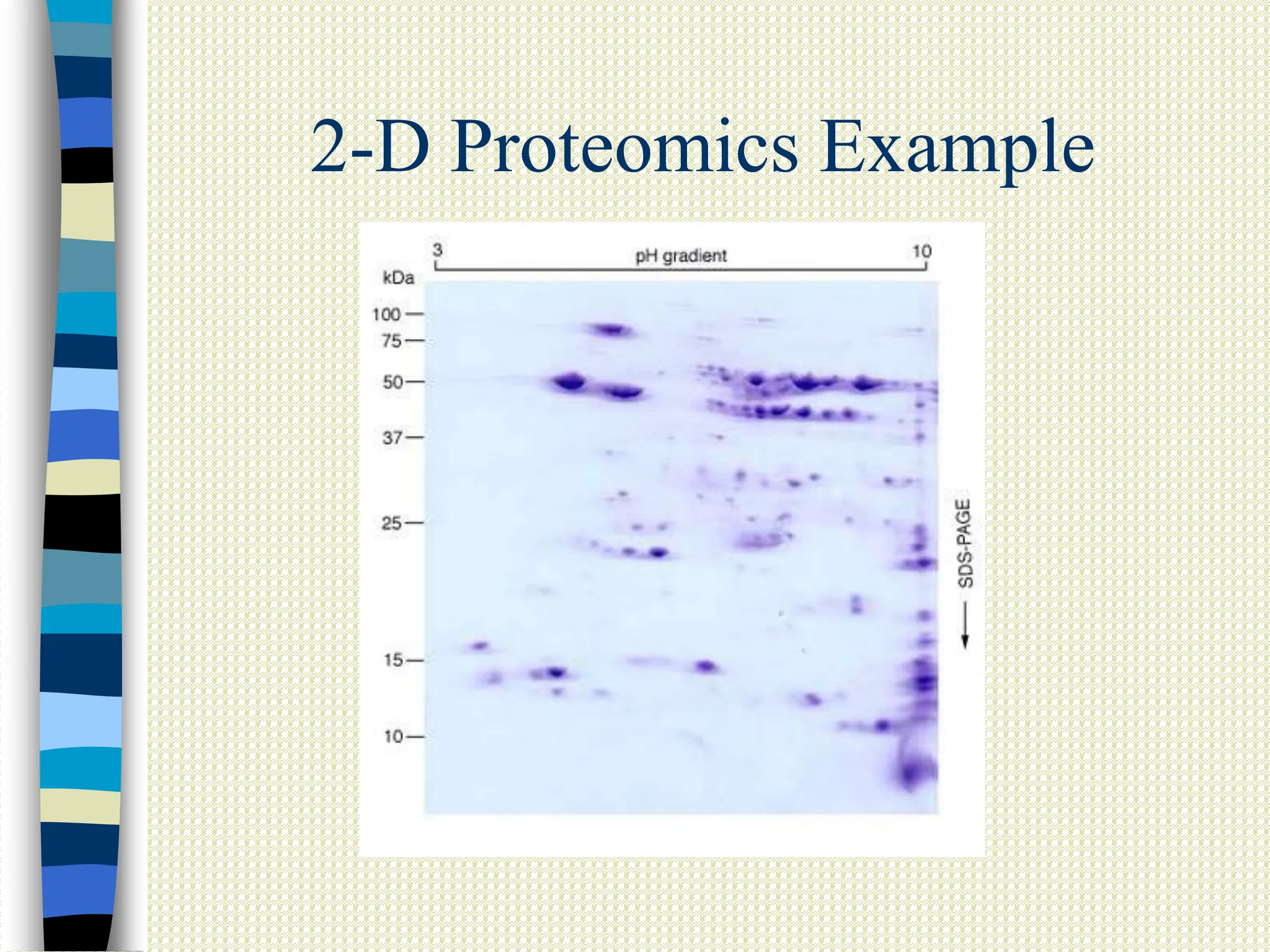 2-D Proteomics Example

3
pH gradient
10

kDa
100
75
50
37
25
15
10

SDS-PAGE